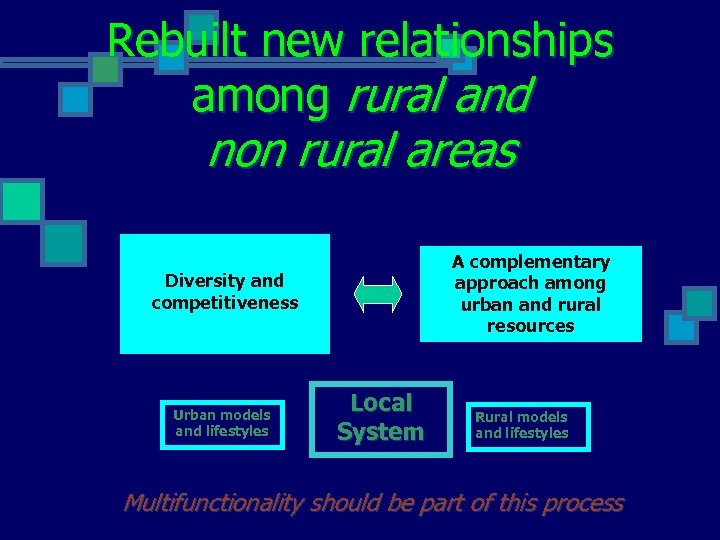 Rebuilt new relationships among rural and non rural areas

Diversity and competitiveness

A complementary approach among urban and rural resources

Urban models and lifestyles

Local System

Rural models and lifestyles

Multifunctionality should be part of this process